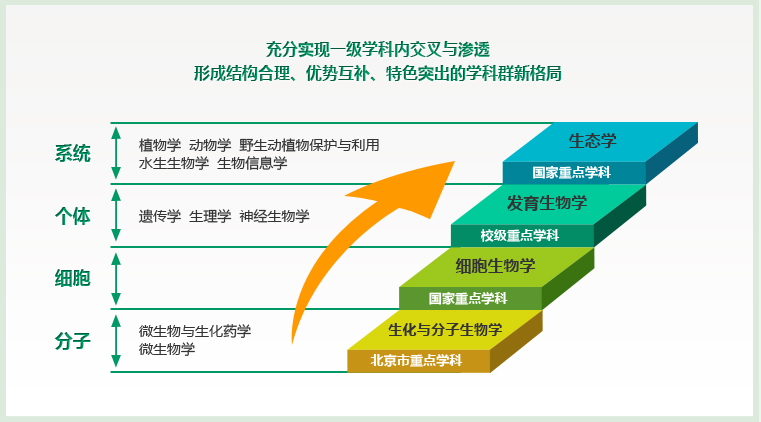 充分实现一级学科内交叉与渗透
形成结构合理、优势互补、特色突出的学科群新格局

系统
植物学 动物学 野生动植物保护与利用
水生生物学 生物信息学

个体
遗传学 生理学 神经生物学

细胞

分子
微生物与生化药学
微生物学

生态学
国家重点学科

发育生物学
校级重点学科

细胞生物学
国家重点学科

生化与分子生物学
北京市重点学科